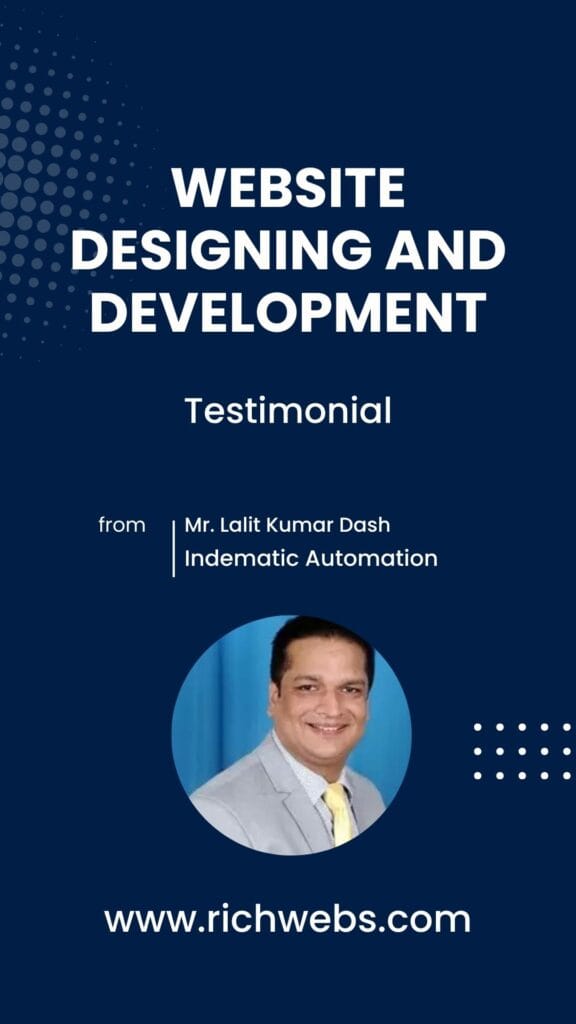 WEBSITE DESIGNING AND DEVELOPMENT

Testimonial

from

Mr. Lalit Kumar Dash
Indematic Automation

www.richwebs.com